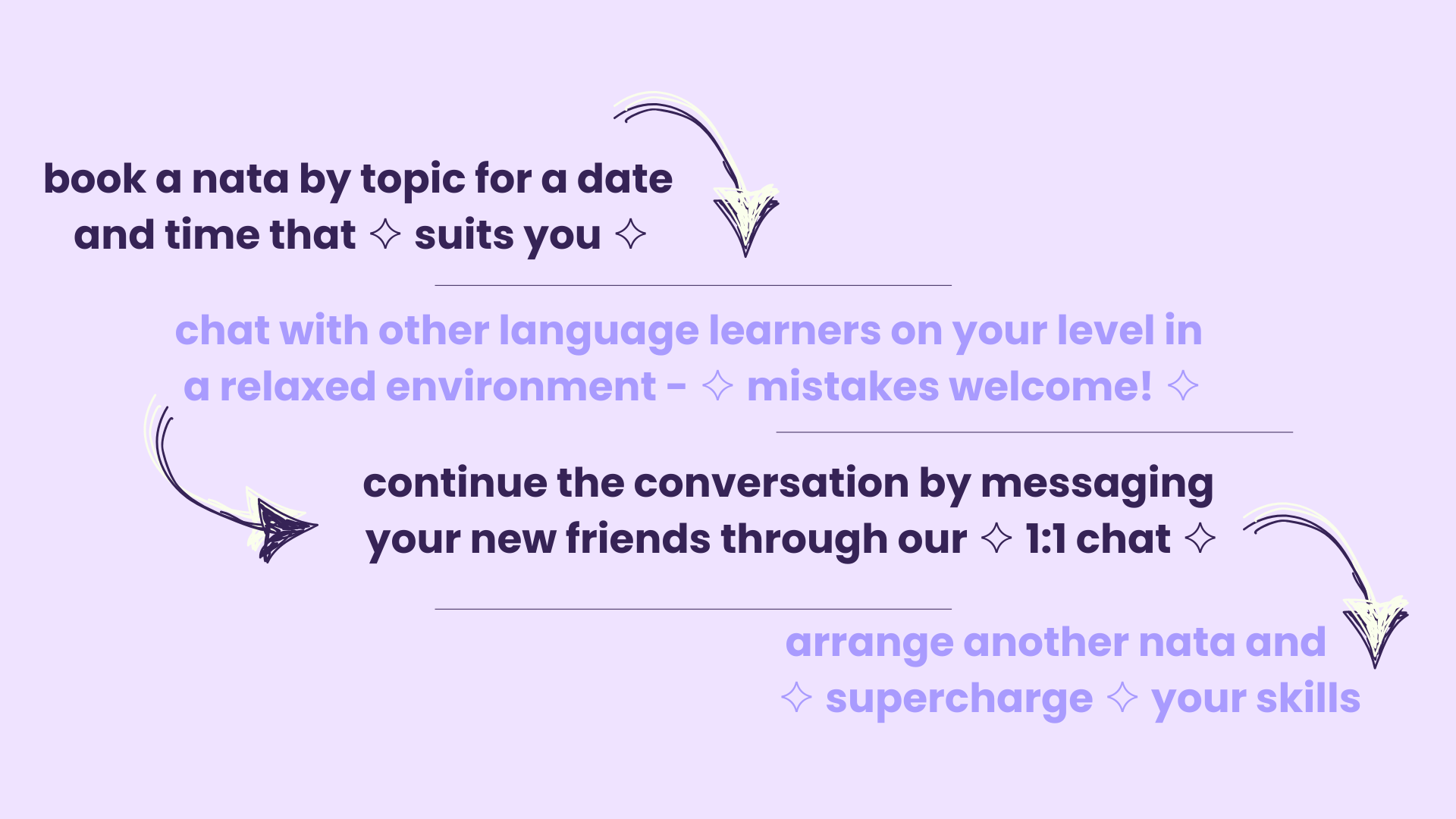 book a nata by topic for a date and time that ✧ suits you ✧

chat with other language learners on your level in a relaxed environment - ✧ mistakes welcome! ✧

continue the conversation by messaging your new friends through our ✧ 1:1 chat ✧

arrange another nata and ✧ supercharge ✧ your skills